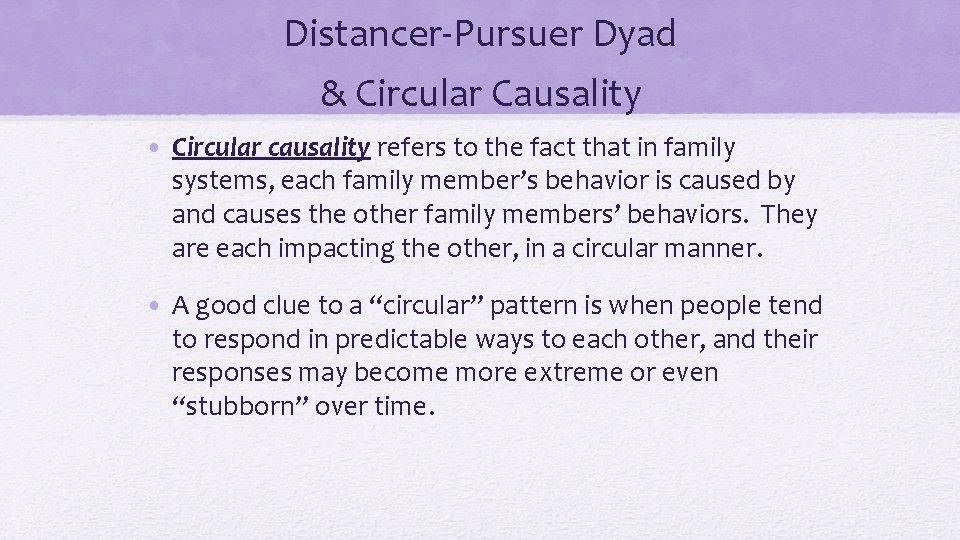 Distancer-Pursuer Dyad
& Circular Causality

• Circular causality refers to the fact that in family systems, each family member's behavior is caused by and causes the other family members' behaviors. They are each impacting the other, in a circular manner.

• A good clue to a "circular" pattern is when people tend to respond in predictable ways to each other, and their responses may become more extreme or even "stubborn" over time.